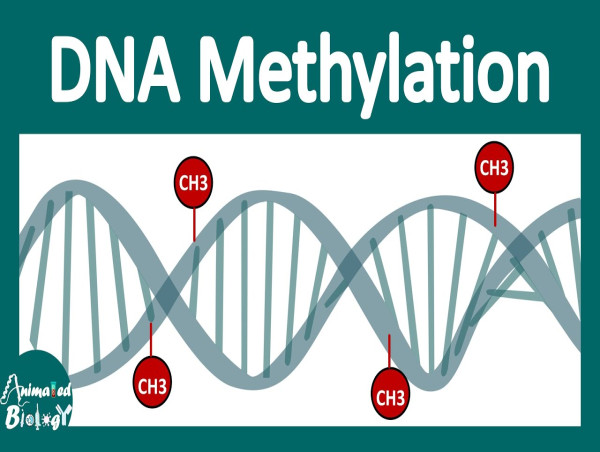 DNA Methylation

CH3

CH3

CH3

CH3

Animated Biology